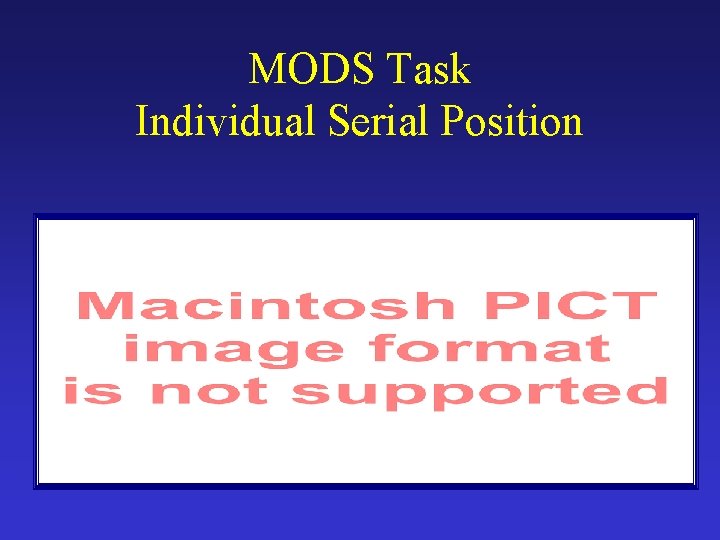 MODS Task
Individual Serial Position

Macintosh PICT
image format
is not supported